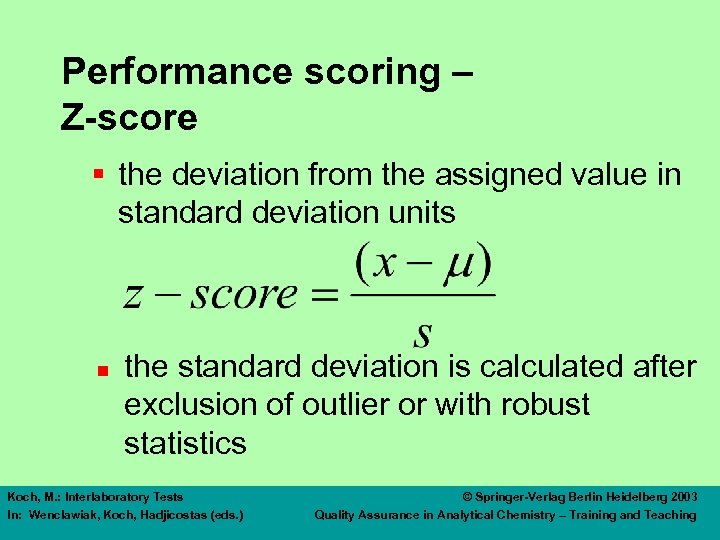 Performance scoring –
Z-score

▪ the deviation from the assigned value in standard deviation units

$z - score = \frac{(x - \mu)}{s}$

▪ the standard deviation is calculated after exclusion of outlier or with robust statistics

Koch, M.: Interlaboratory Tests
In: Wenclawiak, Koch, Hadjicostas (eds.)

© Springer-Verlag Berlin Heidelberg 2003
Quality Assurance in Analytical Chemistry – Training and Teaching